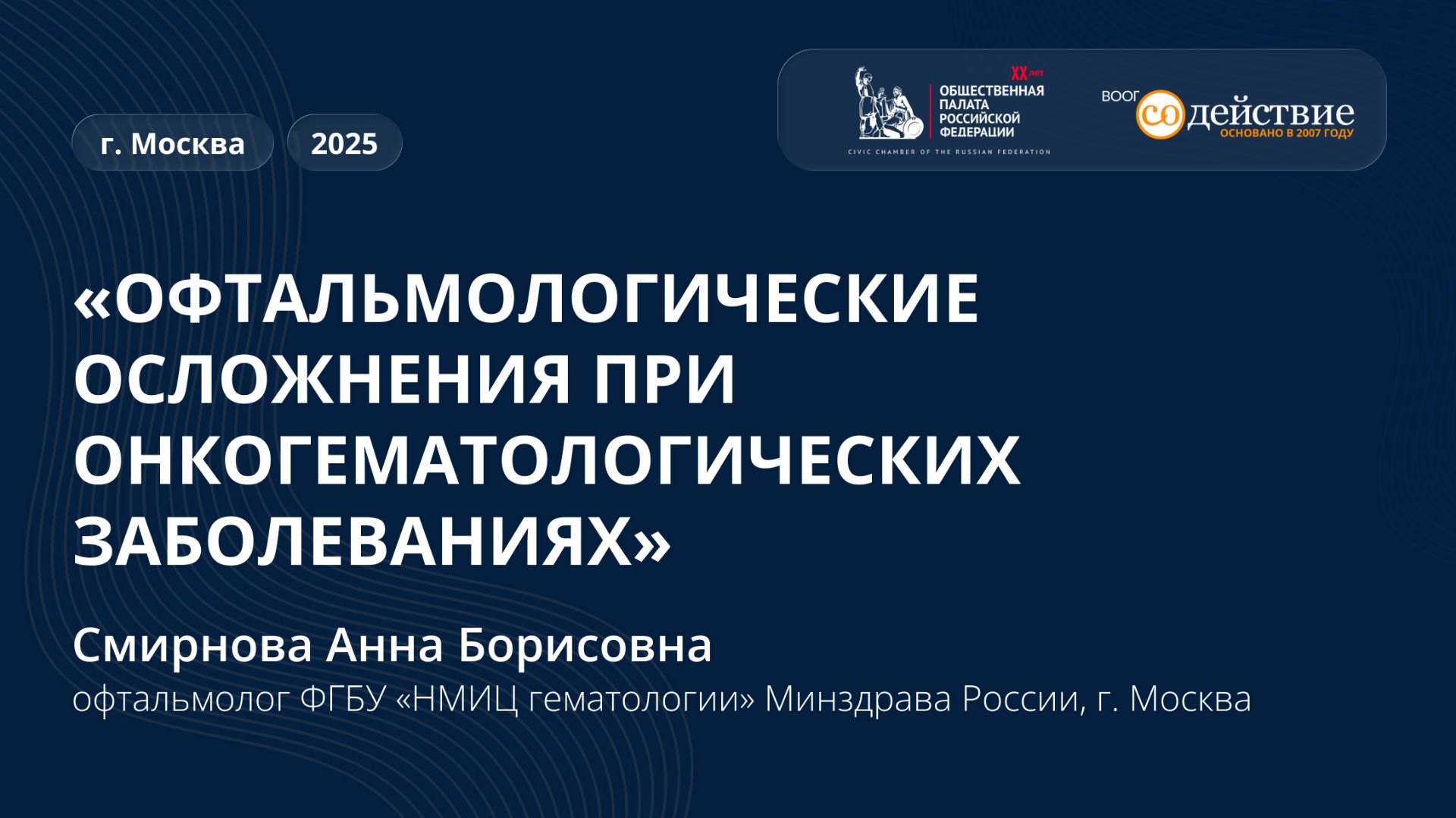 г. Москва

2025

XX лет
ОБЩЕСТВЕННАЯ ПАЛАТА РОССИЙСКОЙ ФЕДЕРАЦИИ
CIVIC CHAMBER OF THE RUSSIAN FEDERATION

ВООГ содействие
ОСНОВАНО В 2007 ГОДУ

«ОФТАЛЬМОЛОГИЧЕСКИЕ ОСЛОЖНЕНИЯ ПРИ ОНКОГЕМАТОЛОГИЧЕСКИХ ЗАБОЛЕВАНИЯХ»

Смирнова Анна Борисовна

офтальмолог ФГБУ «НМИЦ гематологии» Минздрава России, г. Москва